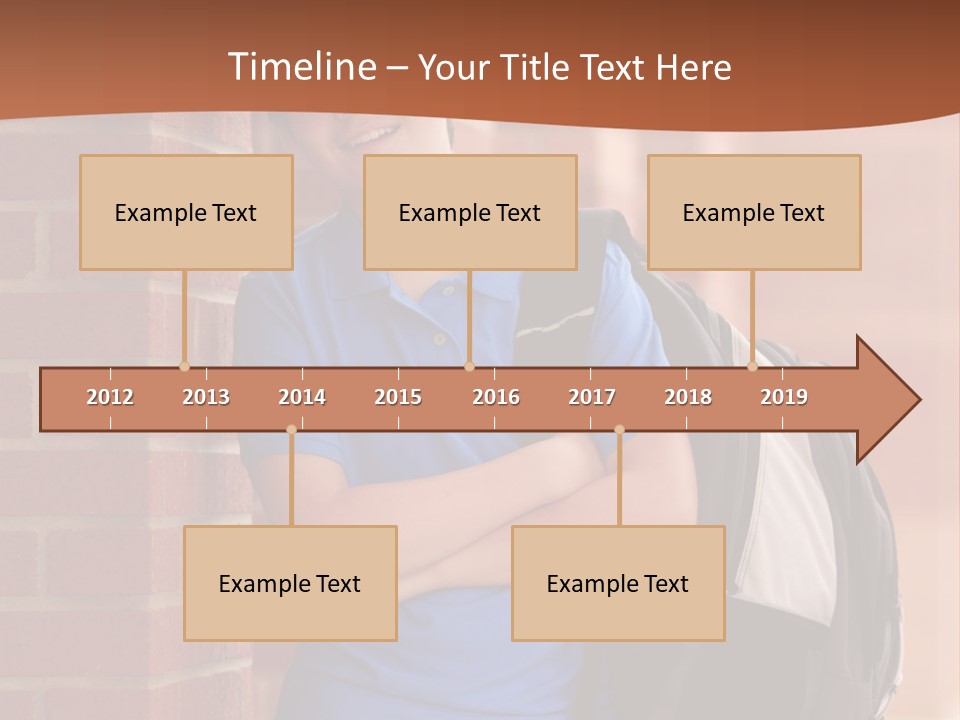 Timeline – Your Title Text Here

Example Text

Example Text

Example Text

2012 2013 2014 2015 2016 2017 2018 2019

Example Text

Example Text